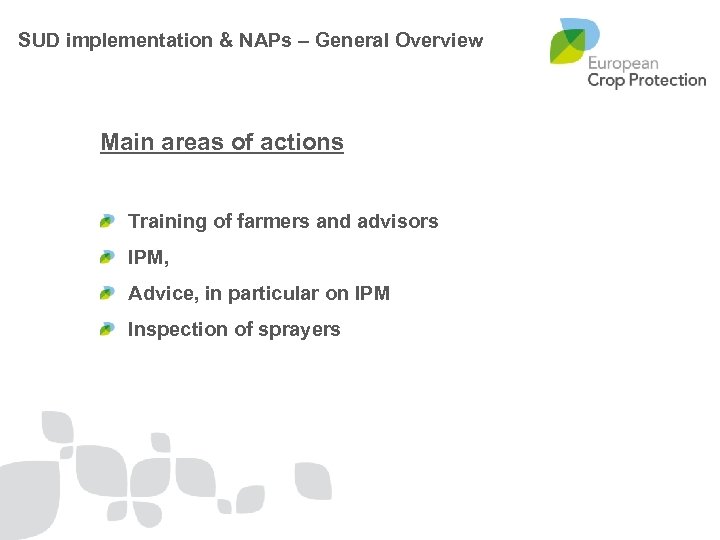 SUD implementation & NAPs – General Overview

European
Crop Protection

Main areas of actions

Training of farmers and advisors
IPM,
Advice, in particular on IPM
Inspection of sprayers